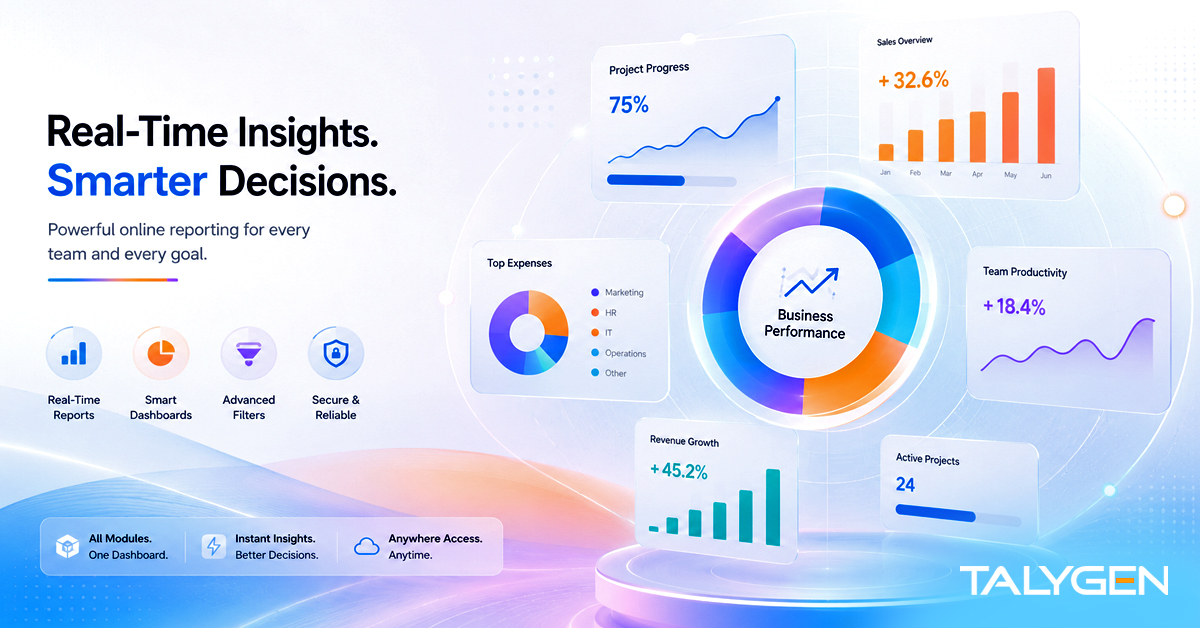 Real-Time Insights.
Smarter Decisions.

Powerful online reporting for every team and every goal.

Real-Time Reports

Smart Dashboards

Advanced Filters

Secure & Reliable

All Modules. One Dashboard.

Instant Insights. Better Decisions.

Anywhere Access. Anytime.

Project Progress
75%

Sales Overview
+ 32.6%
Jan Feb Mar Apr May Jun

Top Expenses
Marketing
HR
IT
Operations
Other

Business Performance

Team Productivity
+ 18.4%

Revenue Growth
+ 45.2%

Active Projects
24

TALYGEN